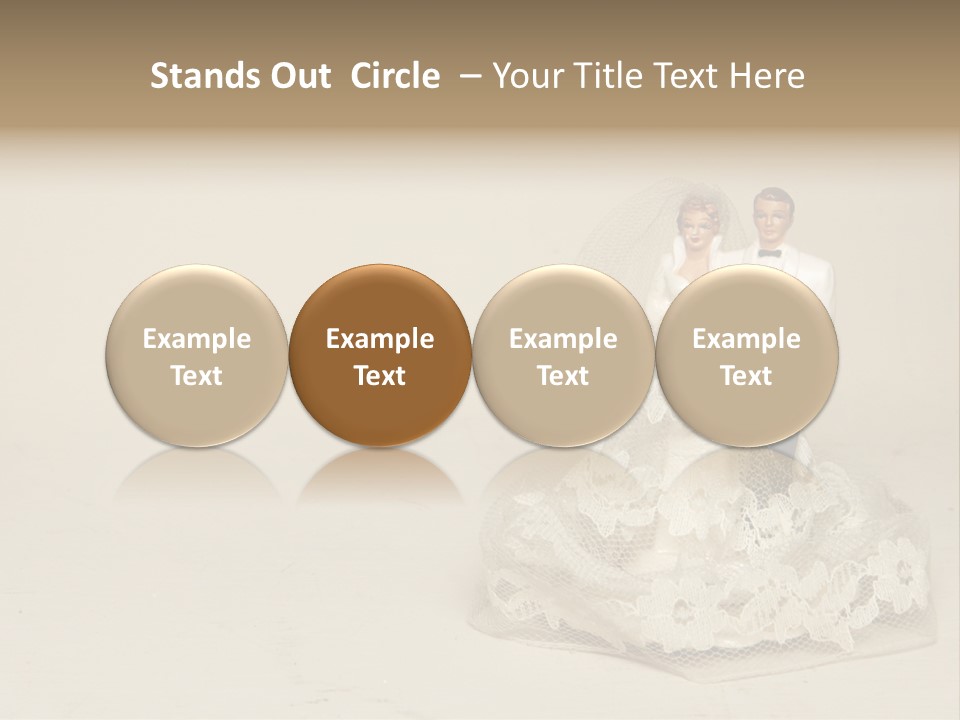 Stands Out Circle – Your Title Text Here

Example Text

Example Text

Example Text

Example Text